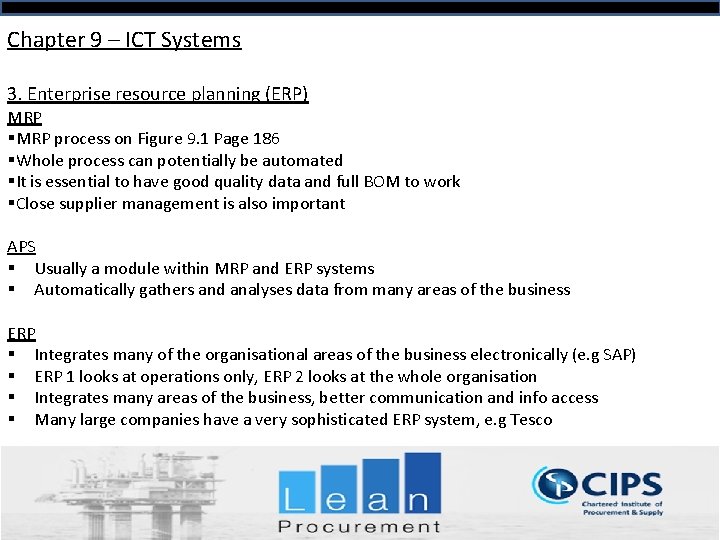 Chapter 9 – ICT Systems

3. Enterprise resource planning (ERP)
MRP
▪MRP process on Figure 9.1 Page 186
▪Whole process can potentially be automated
▪It is essential to have good quality data and full BOM to work
▪Close supplier management is also important

APS
▪ Usually a module within MRP and ERP systems
▪ Automatically gathers and analyses data from many areas of the business

ERP
▪ Integrates many of the organisational areas of the business electronically (e.g SAP)
▪ ERP 1 looks at operations only, ERP 2 looks at the whole organisation
▪ Integrates many areas of the business, better communication and info access
▪ Many large companies have a very sophisticated ERP system, e.g Tesco

Lean
Procurement

CIPS
Chartered Institute of Procurement & Supply